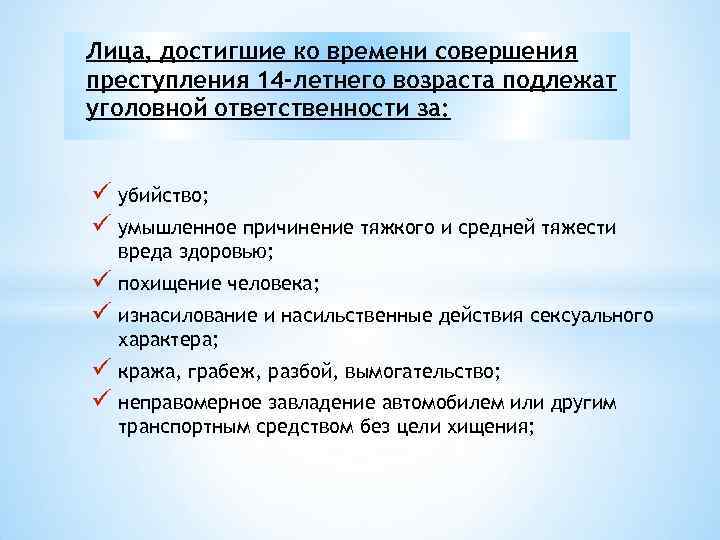 Лица, достигшие ко времени совершения преступления 14-летнего возраста подлежат уголовной ответственности за:

✓ убийство;
✓ умышленное причинение тяжкого и средней тяжести вреда здоровью;
✓ похищение человека;
✓ изнасилование и насильственные действия сексуального характера;
✓ кража, грабеж, разбой, вымогательство;
✓ неправомерное завладение автомобилем или другим транспортным средством без цели хищения;